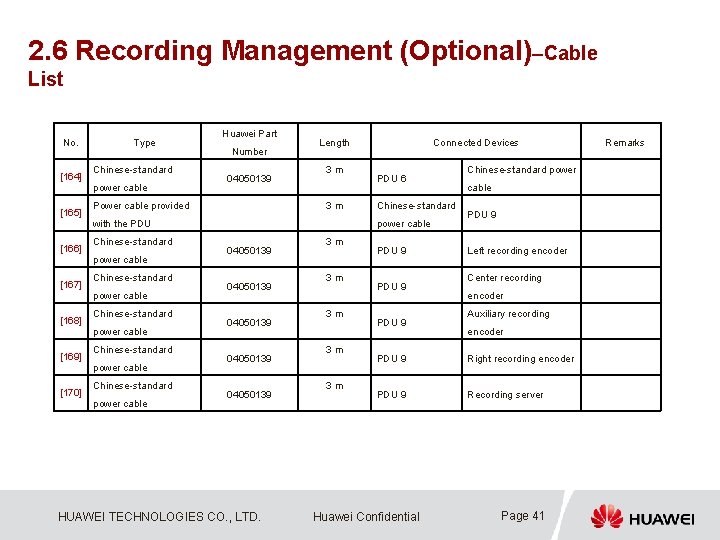 2.6 Recording Management (Optional)–Cable List

| No. | Type | Huawei Part Number | Length | Connected Devices | | Remarks |
|---|---|---|---|---|---|---|
| [164] | Chinese-standard power cable | 04050139 | 3 m | PDU 6 | Chinese-standard power cable | |
| [165] | Power cable provided with the PDU | | 3 m | Chinese-standard power cable | PDU 9 | |
| [166] | Chinese-standard power cable | 04050139 | 3 m | PDU 9 | Left recording encoder | |
| [167] | Chinese-standard power cable | 04050139 | 3 m | PDU 9 | Center recording encoder | |
| [168] | Chinese-standard power cable | 04050139 | 3 m | PDU 9 | Auxiliary recording encoder | |
| [169] | Chinese-standard power cable | 04050139 | 3 m | PDU 9 | Right recording encoder | |
| [170] | Chinese-standard power cable | 04050139 | 3 m | PDU 9 | Recording server | |

HUAWEI TECHNOLOGIES CO., LTD. Huawei Confidential Page 41 HUAWEI